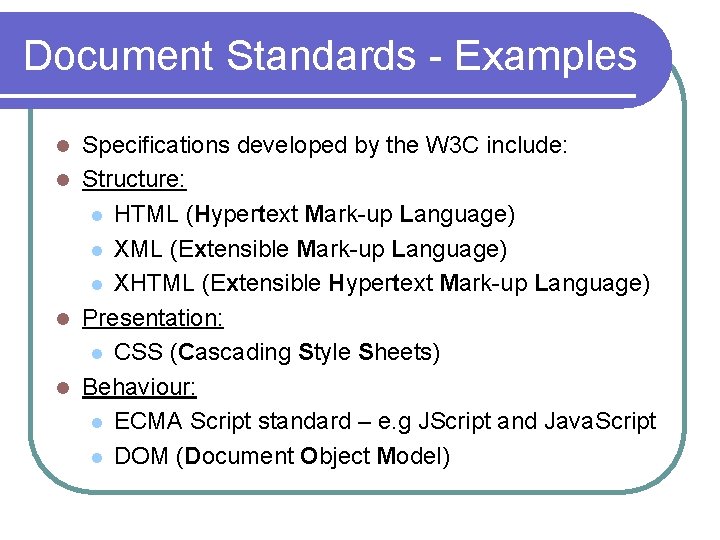 Document Standards - Examples

- Specifications developed by the W3C include:
- Structure:
  - HTML (Hypertext Mark-up Language)
  - XML (Extensible Mark-up Language)
  - XHTML (Extensible Hypertext Mark-up Language)
- Presentation:
  - CSS (Cascading Style Sheets)
- Behaviour:
  - ECMA Script standard – e.g JScript and JavaScript
  - DOM (Document Object Model)